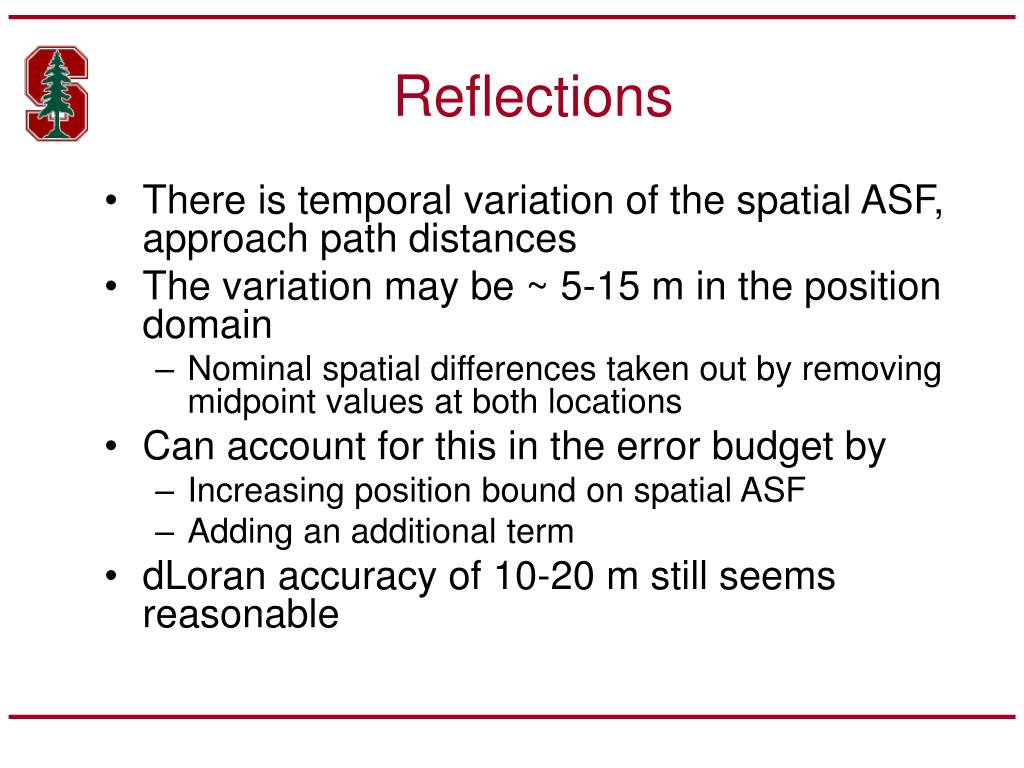 Reflections

• There is temporal variation of the spatial ASF, approach path distances
• The variation may be ~ 5-15 m in the position domain
– Nominal spatial differences taken out by removing midpoint values at both locations
• Can account for this in the error budget by
– Increasing position bound on spatial ASF
– Adding an additional term
• dLoran accuracy of 10-20 m still seems reasonable